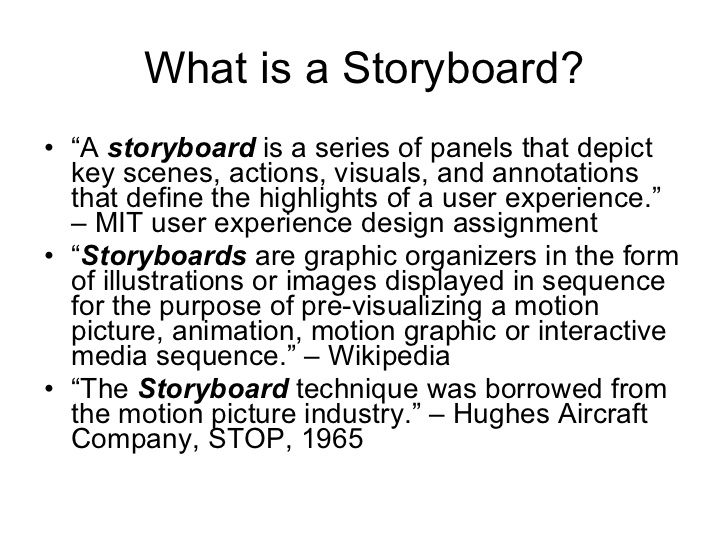 What is a Storyboard?

• “A storyboard is a series of panels that depict key scenes, actions, visuals, and annotations that define the highlights of a user experience.” – MIT user experience design assignment
• “Storyboards are graphic organizers in the form of illustrations or images displayed in sequence for the purpose of pre-visualizing a motion picture, animation, motion graphic or interactive media sequence.” – Wikipedia
• “The Storyboard technique was borrowed from the motion picture industry.” – Hughes Aircraft Company, STOP, 1965